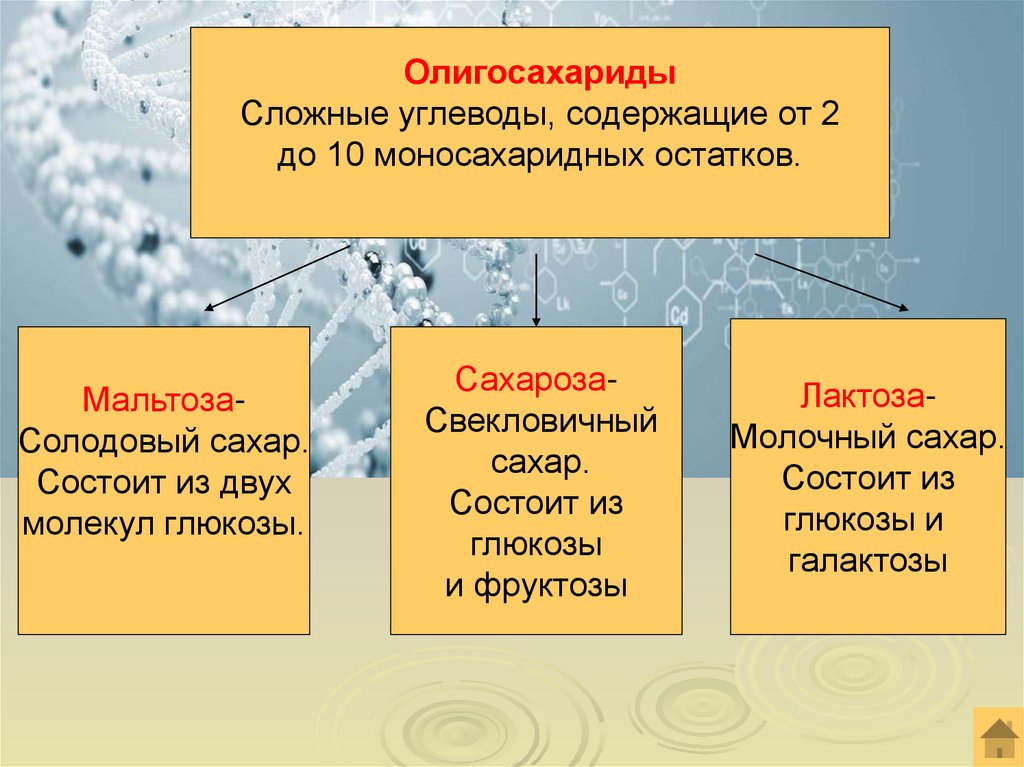 Олигосахариды
Сложные углеводы, содержащие от 2 до 10 моносахаридных остатков.

Мальтоза-
Солодовый сахар. Состоит из двух молекул глюкозы.

Сахароза-
Свекловичный сахар. Состоит из глюкозы и фруктозы

Лактоза-
Молочный сахар. Состоит из глюкозы и галактозы